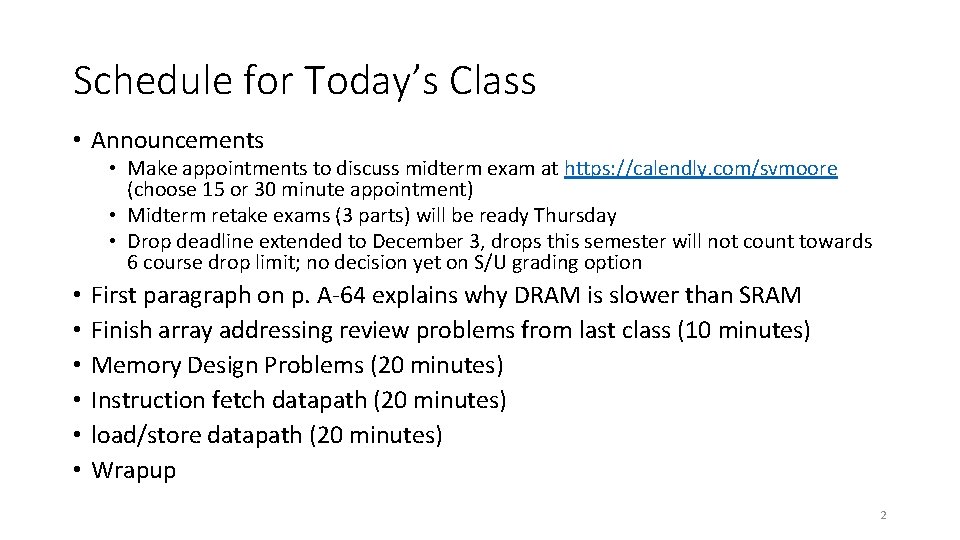 Schedule for Today's Class

• Announcements
  • Make appointments to discuss midterm exam at https://calendly.com/svmoore (choose 15 or 30 minute appointment)
  • Midterm retake exams (3 parts) will be ready Thursday
  • Drop deadline extended to December 3, drops this semester will not count towards 6 course drop limit; no decision yet on S/U grading option
• First paragraph on p. A-64 explains why DRAM is slower than SRAM
• Finish array addressing review problems from last class (10 minutes)
• Memory Design Problems (20 minutes)
• Instruction fetch datapath (20 minutes)
• load/store datapath (20 minutes)
• Wrapup

2